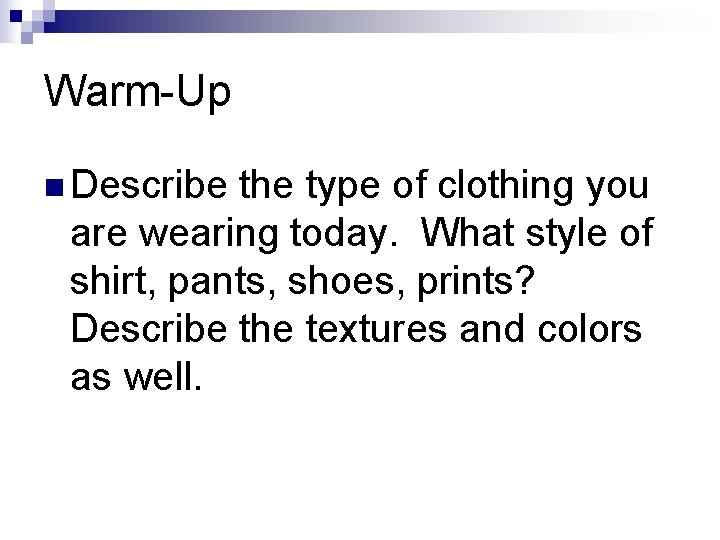 Warm-Up

Describe the type of clothing you are wearing today.  What style of shirt, pants, shoes, prints? Describe the textures and colors as well.